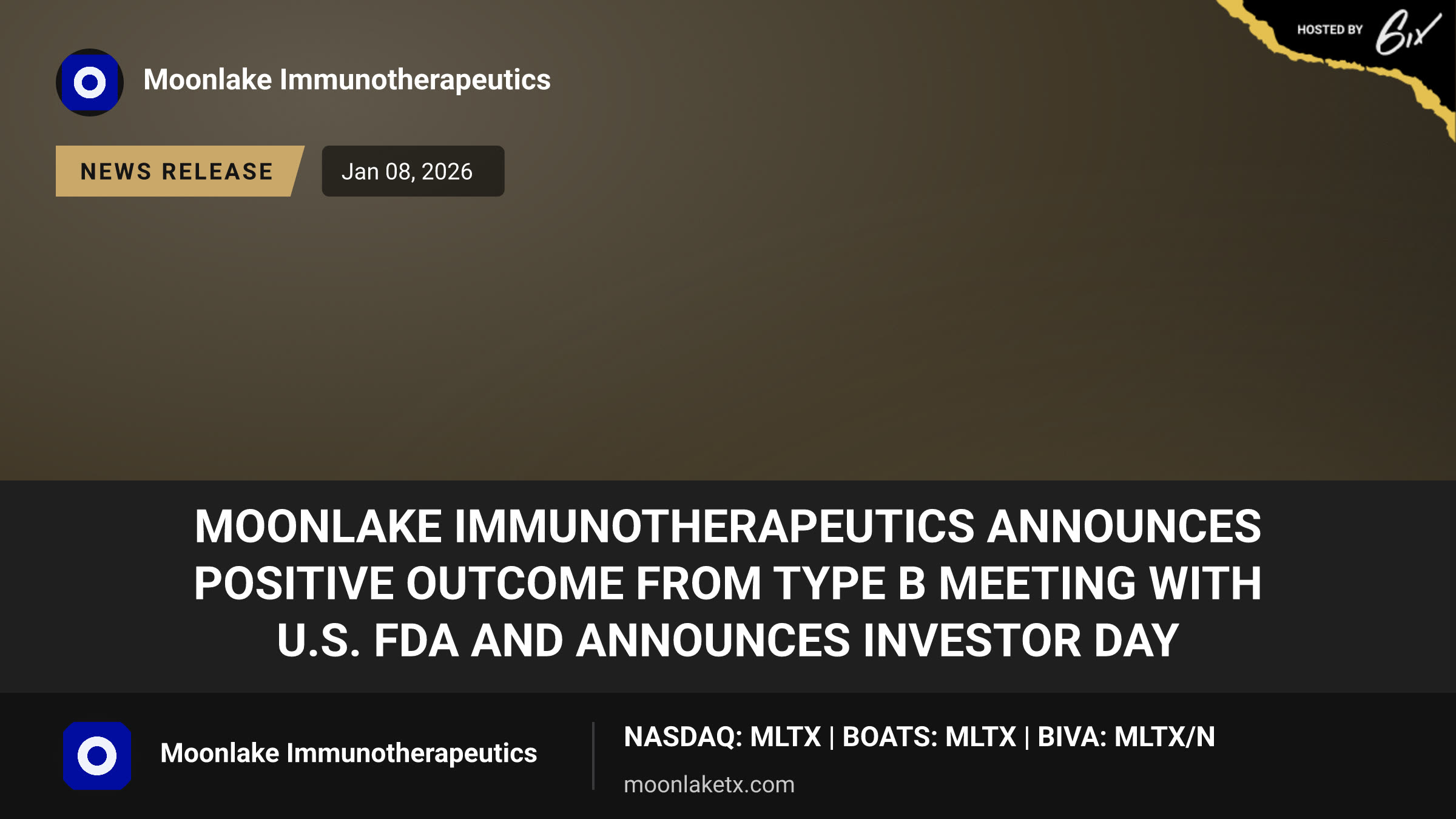 HOSTED BY 6ix

Moonlake Immunotherapeutics

NEWS RELEASE

Jan 08, 2026

MOONLAKE IMMUNOTHERAPEUTICS ANNOUNCES POSITIVE OUTCOME FROM TYPE B MEETING WITH U.S. FDA AND ANNOUNCES INVESTOR DAY

Moonlake Immunotherapeutics

NASDAQ: MLTX | BOATS: MLTX | BIVA: MLTX/N

moonlaketx.com